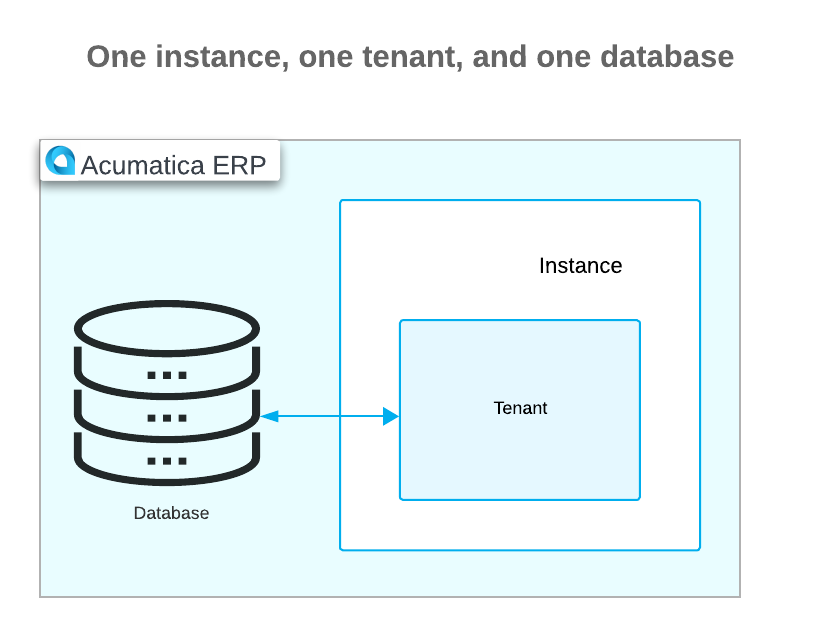 One instance, one tenant, and one database

Acumatica ERP

Instance

Tenant

Database